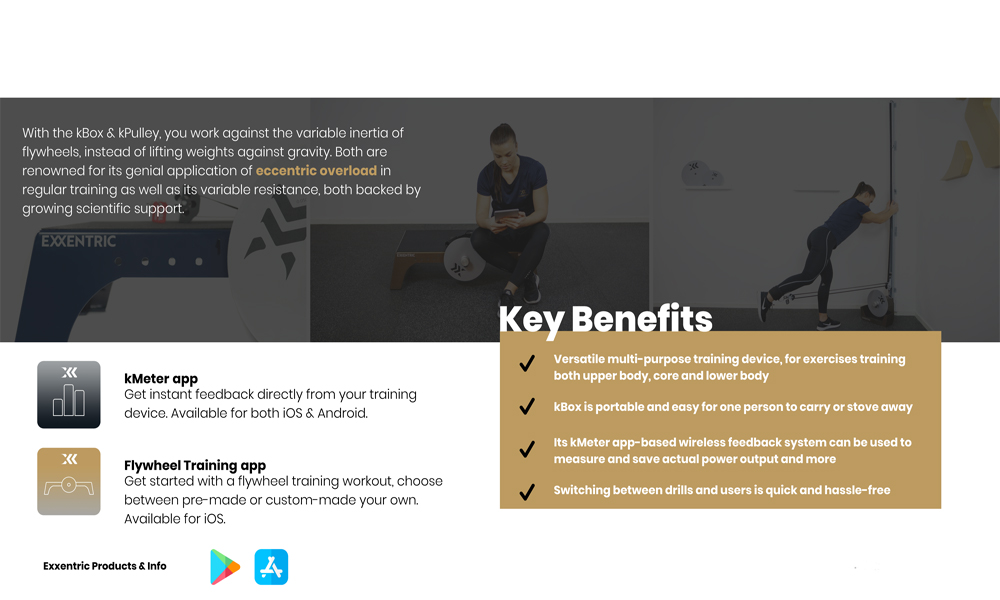 With the kBox & kPulley, you work against the variable inertia of flywheels, instead of lifting weights against gravity. Both are renowned for its genial application of eccentric overload in regular training as well as its variable resistance, both backed by growing scientific support.

EXXENTRIC

Key Benefits

Versatile multi-purpose training device, for exercises training both upper body, core and lower body

kBox is portable and easy for one person to carry or stove away

Its kMeter app-based wireless feedback system can be used to measure and save actual power output and more

Switching between drills and users is quick and hassle-free

kMeter app
Get instant feedback directly from your training device. Available for both iOS & Android.

Flywheel Training app
Get started with a flywheel training workout, choose between pre-made or custom-made your own. Available for iOS.

Exxentric Products & Info